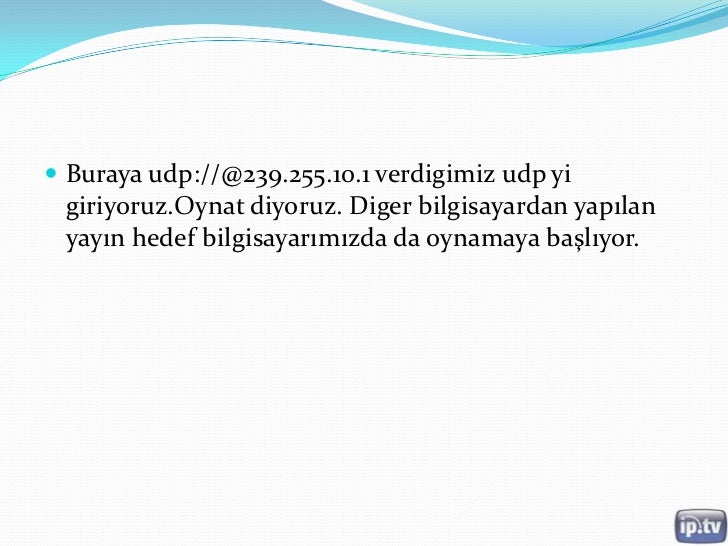 Buraya udp://@239.255.10.1 verdigimiz udp yi giriyoruz.Oynat diyoruz. Diger bilgisayardan yapılan yayın hedef bilgisayarımızda da oynamaya başlıyor.

ip.tv